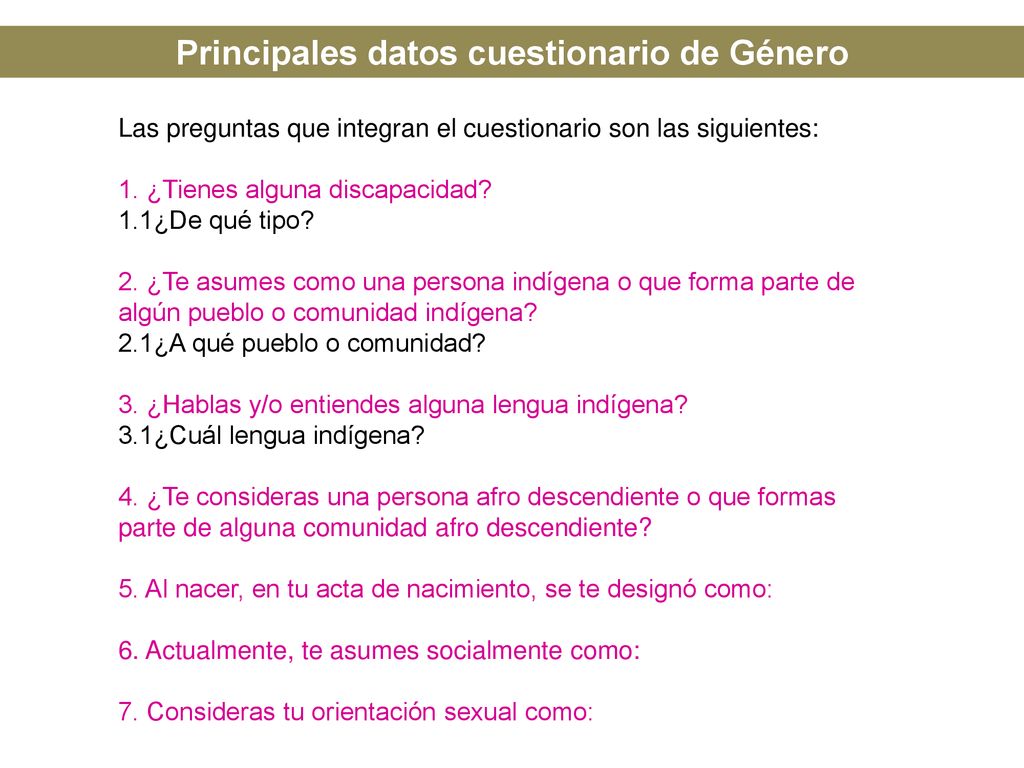 Principales datos cuestionario de Género

Las preguntas que integran el cuestionario son las siguientes:

1. ¿Tienes alguna discapacidad?
1.1¿De qué tipo?

2. ¿Te asumes como una persona indígena o que forma parte de algún pueblo o comunidad indígena?
2.1¿A qué pueblo o comunidad?

3. ¿Hablas y/o entiendes alguna lengua indígena?
3.1¿Cuál lengua indígena?

4. ¿Te consideras una persona afro descendiente o que formas parte de alguna comunidad afro descendiente?

5. Al nacer, en tu acta de nacimiento, se te designó como:

6. Actualmente, te asumes socialmente como:

7. Consideras tu orientación sexual como: